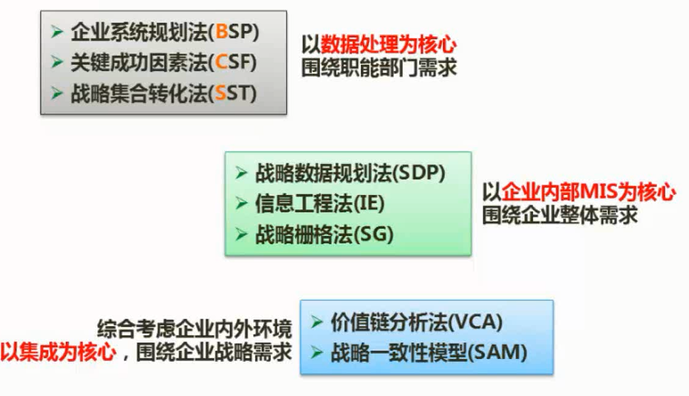 ➢ 企业系统规划法(BSP)
➢ 关键成功因素法(CSF)
➢ 战略集合转化法(SST)

以数据处理为核心
围绕职能部门需求

➢ 战略数据规划法(SDP)
➢ 信息工程法(IE)
➢ 战略栅格法(SG)

以企业内部MIS为核心
围绕企业整体需求

综合考虑企业内外环境
以集成为核心，围绕企业战略需求

➢ 价值链分析法(VCA)
➢ 战略一致性模型(SAM)